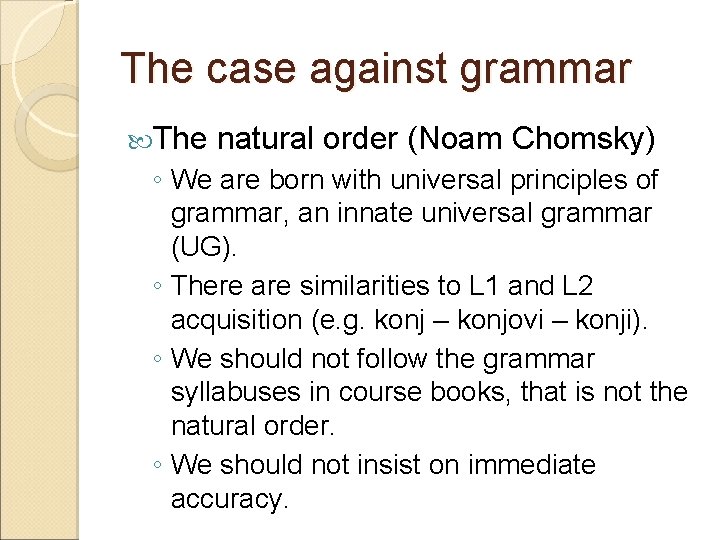 The case against grammar

The natural order (Noam Chomsky)

◦ We are born with universal principles of grammar, an innate universal grammar (UG).
◦ There are similarities to L1 and L2 acquisition (e.g. konj – konjovi – konji).
◦ We should not follow the grammar syllabuses in course books, that is not the natural order.
◦ We should not insist on immediate accuracy.